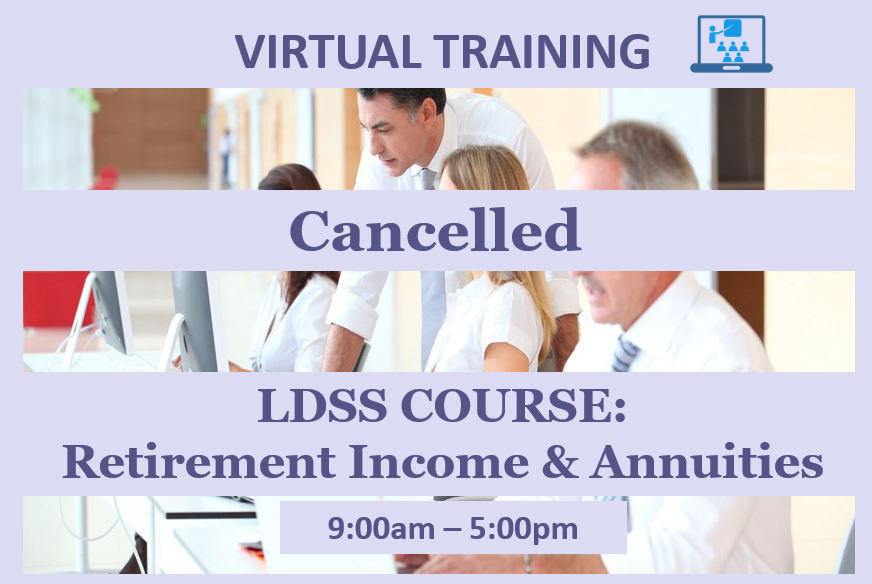 VIRTUAL TRAINING

Cancelled

LDSS COURSE:
Retirement Income & Annuities

9:00am – 5:00pm